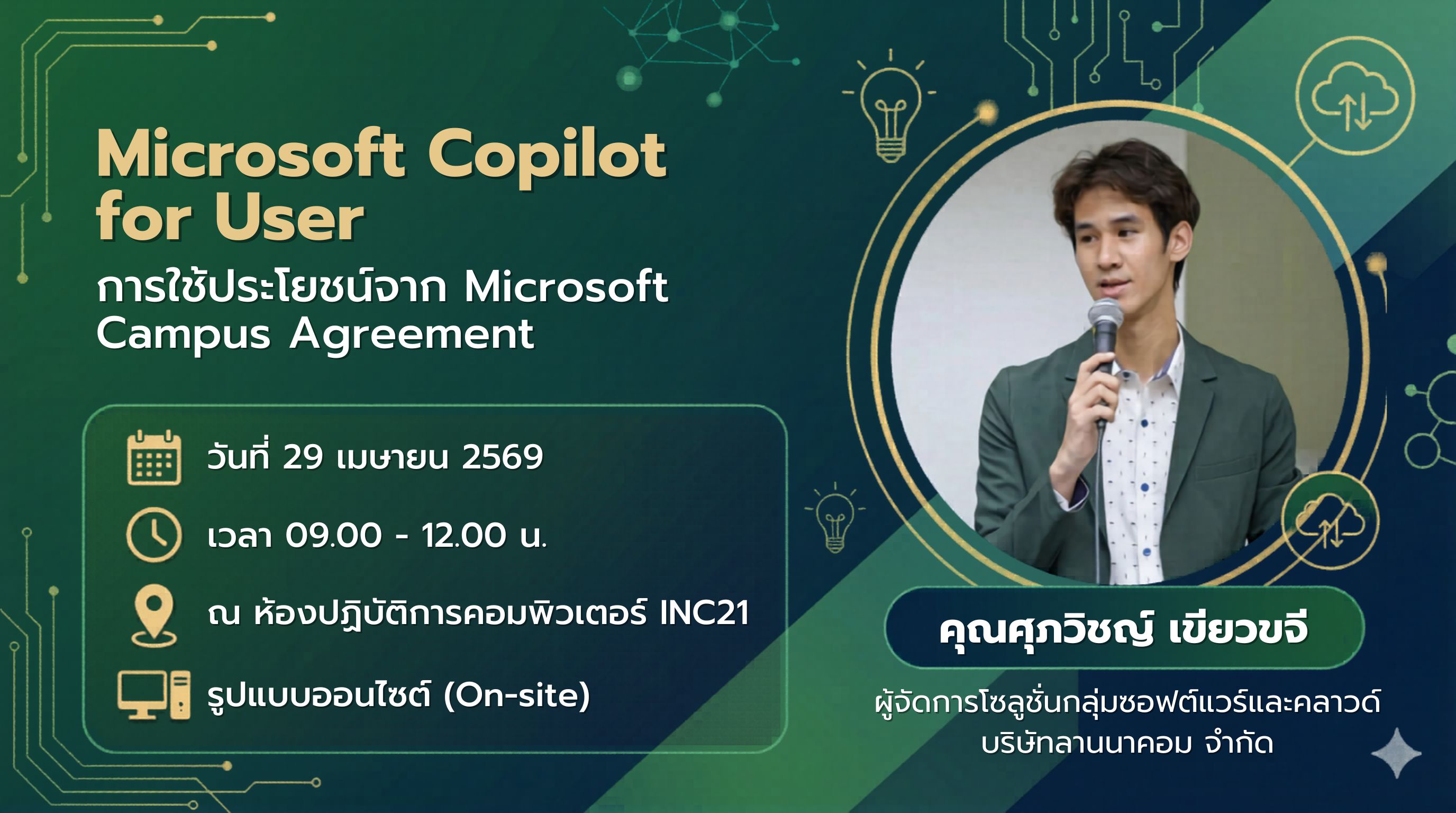 Microsoft Copilot for User

การใช้ประโยชน์จาก Microsoft Campus Agreement

วันที่ 29 เมษายน 2569

เวลา 09.00 - 12.00 น.

ณ ห้องปฏิบัติการคอมพิวเตอร์ INC21

รูปแบบออนไซต์ (On-site)

คุณศุภวิชญ์ เขียวขจี

ผู้จัดการโซลูชั่นกลุ่มซอฟต์แวร์และคลาวด์
บริษัทลานนาคอม จำกัด